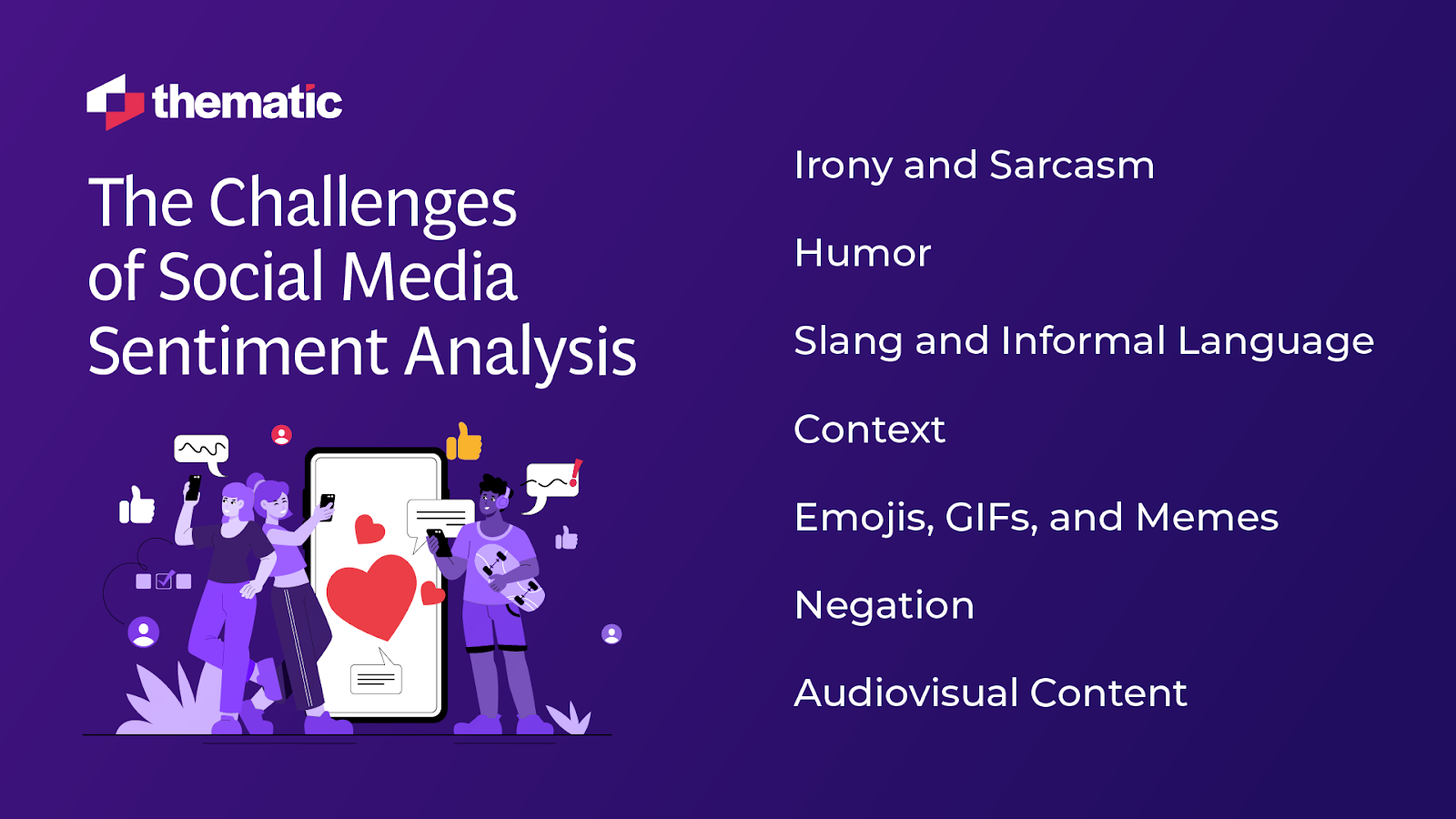 thematic

The Challenges of Social Media Sentiment Analysis

Irony and Sarcasm

Humor

Slang and Informal Language

Context

Emojis, GIFs, and Memes

Negation

Audiovisual Content